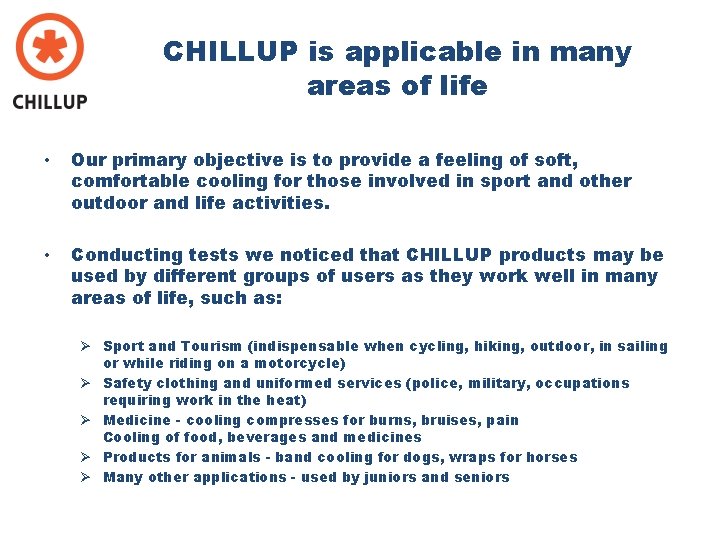 CHILLUP

CHILLUP is applicable in many areas of life

• Our primary objective is to provide a feeling of soft, comfortable cooling for those involved in sport and other outdoor and life activities.

• Conducting tests we noticed that CHILLUP products may be used by different groups of users as they work well in many areas of life, such as:

➢ Sport and Tourism (indispensable when cycling, hiking, outdoor, in sailing or while riding on a motorcycle)
➢ Safety clothing and uniformed services (police, military, occupations requiring work in the heat)
➢ Medicine - cooling compresses for burns, bruises, pain
Cooling of food, beverages and medicines
➢ Products for animals - band cooling for dogs, wraps for horses
➢ Many other applications - used by juniors and seniors